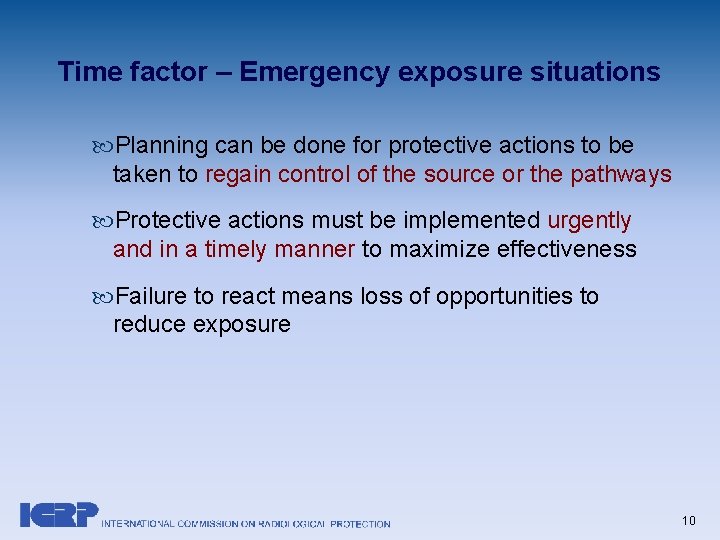 Time factor – Emergency exposure situations

Planning can be done for protective actions to be taken to regain control of the source or the pathways

Protective actions must be implemented urgently and in a timely manner to maximize effectiveness

Failure to react means loss of opportunities to reduce exposure

ICRP INTERNATIONAL COMMISSION ON RADIOLOGICAL PROTECTION

10